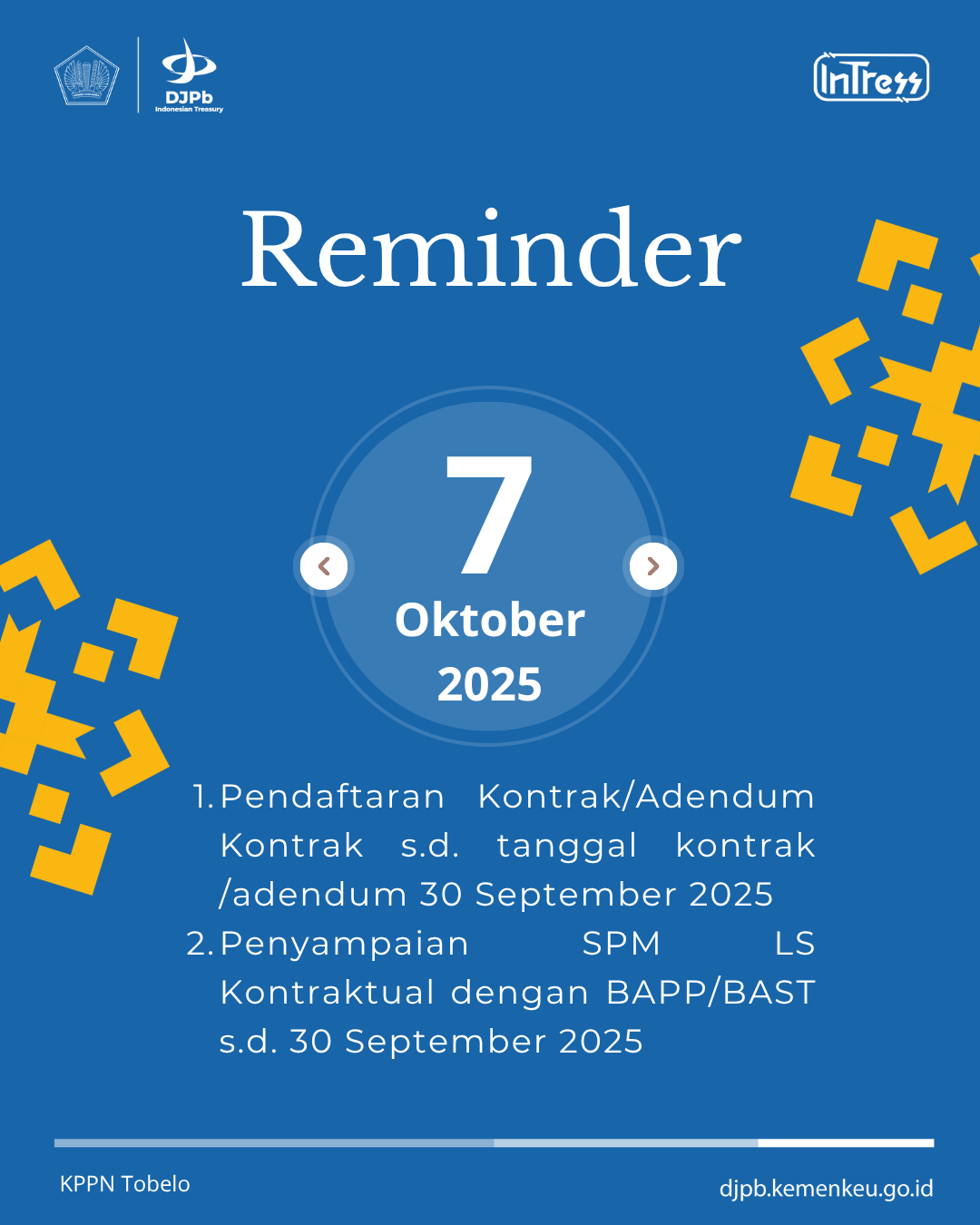 DJPb
Indonesian Treasury

InTress

Reminder

7
Oktober
2025

1. Pendaftaran Kontrak/Adendum Kontrak s.d. tanggal kontrak /adendum 30 September 2025
2. Penyampaian SPM LS Kontraktual dengan BAPP/BAST s.d. 30 September 2025

KPPN Tobelo

djpb.kemenkeu.go.id